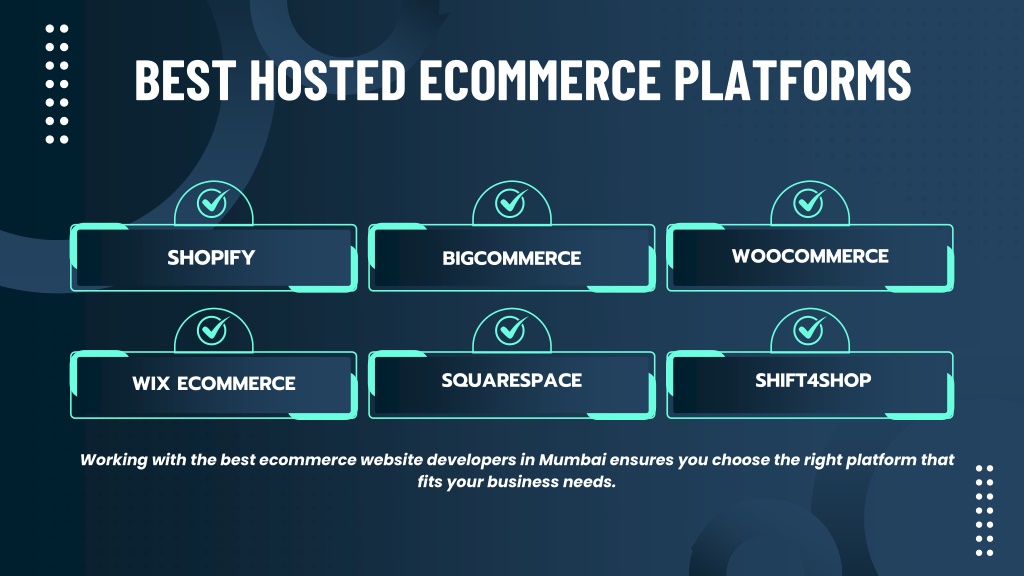 BEST HOSTED ECOMMERCE PLATFORMS

SHOPIFY

BIGCOMMERCE

WOOCOMMERCE

WIX ECOMMERCE

SQUARESPACE

SHIFT4SHOP

Working with the best ecommerce website developers in Mumbai ensures you choose the right platform that fits your business needs.